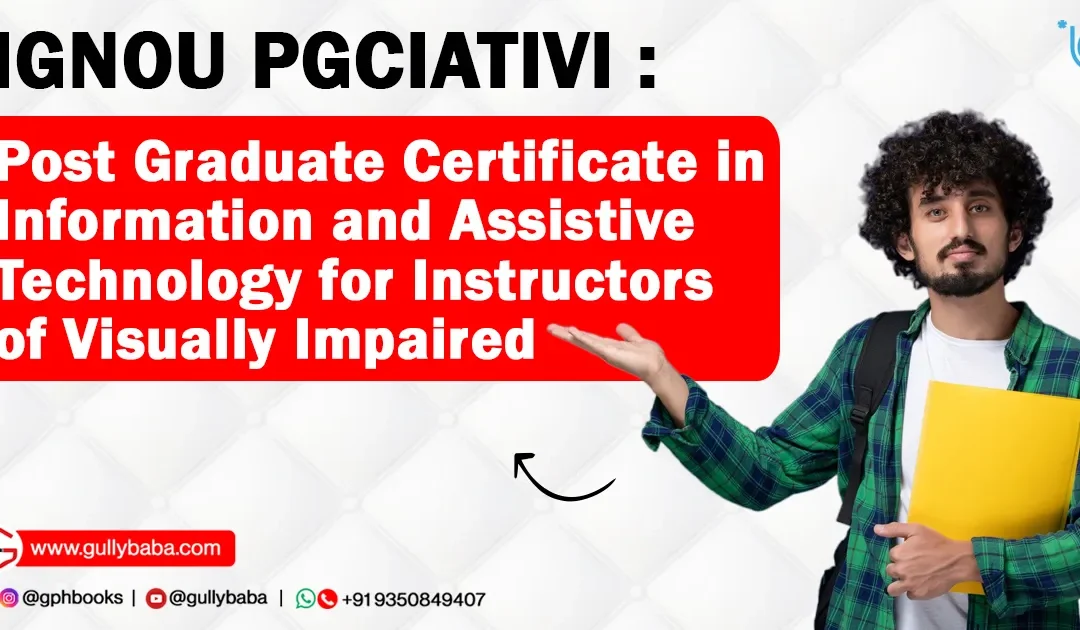 IGNOU PGCIATIVI :

Post Graduate Certificate in Information and Assistive Technology for Instructors of Visually Impaired

www.gullybaba.com

@gphbooks | @gullybaba | +91 9350849407